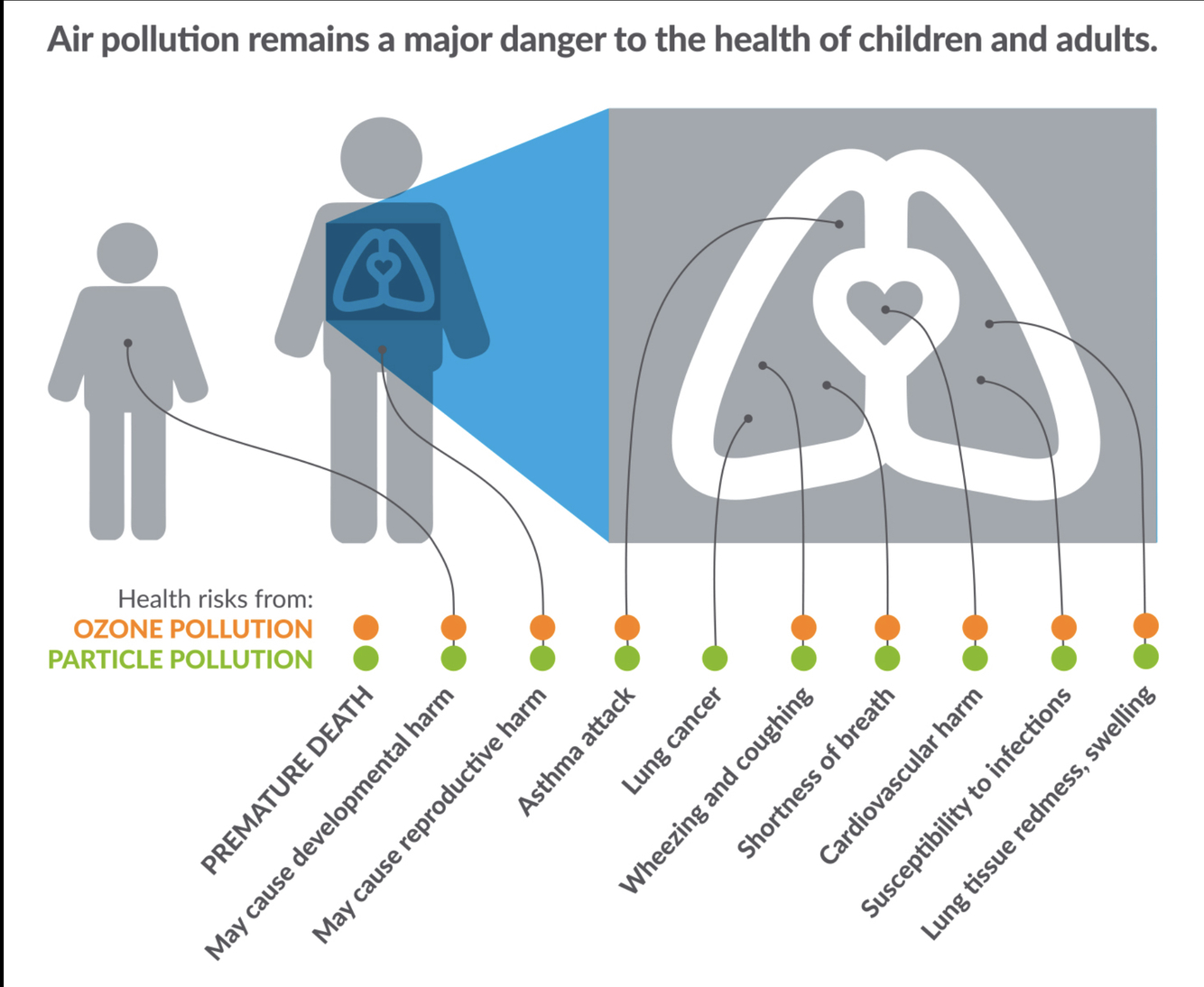 Air pollution remains a major danger to the health of children and adults.

Health risks from:
OZONE POLLUTION
PARTICLE POLLUTION

PREMATURE DEATH
May cause developmental harm
May cause reproductive harm
Asthma attack
Lung cancer
Wheezing and coughing
Shortness of breath
Cardiovascular harm
Susceptibility to infections
Lung tissue redness, swelling